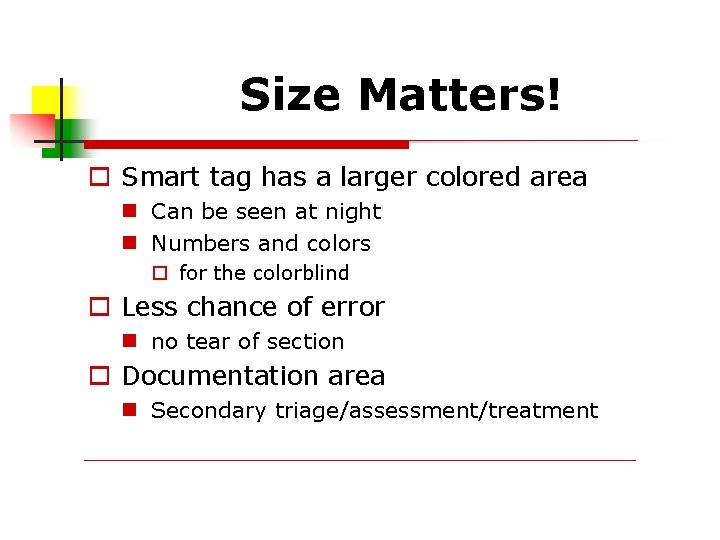 Size Matters!

Smart tag has a larger colored area
Can be seen at night
Numbers and colors
for the colorblind
Less chance of error
no tear of section
Documentation area
Secondary triage/assessment/treatment